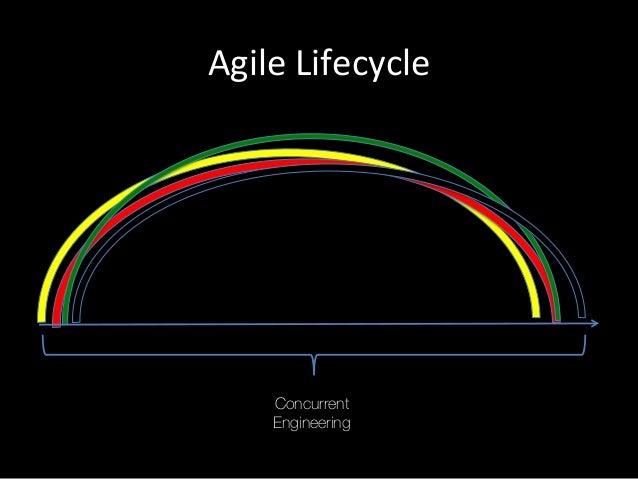 Agile Lifecycle

Concurrent
Engineering